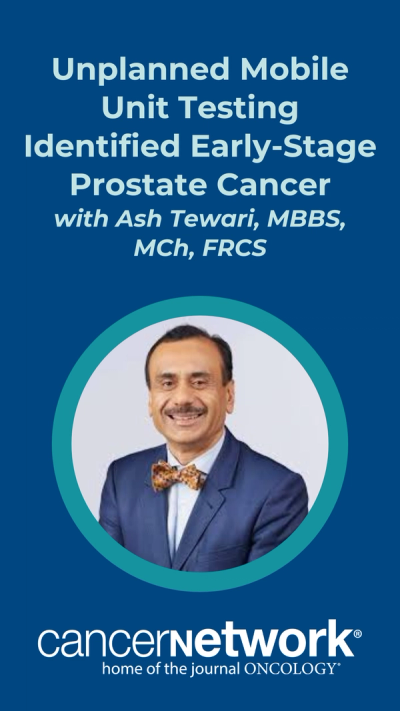 Unplanned Mobile Unit Testing Identified Early-Stage Prostate Cancer

with Ash Tewari, MBBS, MCh, FRCS

cancernetwork®
home of the journal ONCOLOGY®